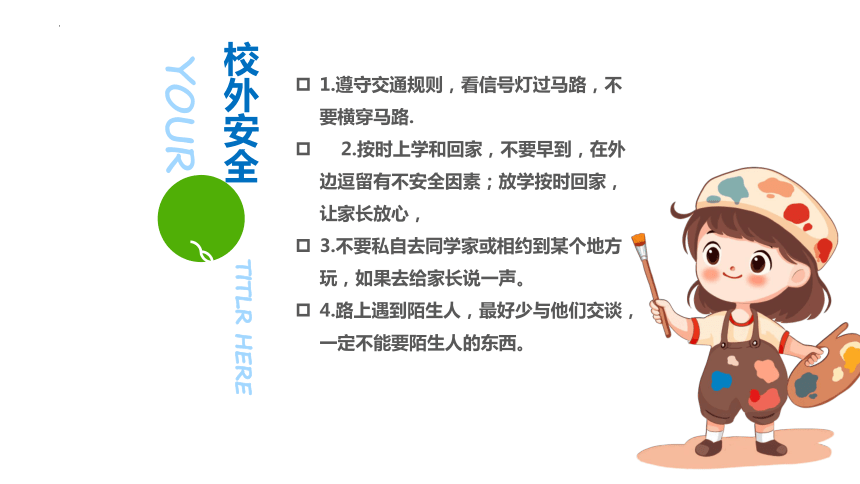 YOUR

校外安全

TITLR HERE

□ 1.遵守交通规则，看信号灯过马路，不要横穿马路.

□ 2.按时上学和回家，不要早到，在外边逗留有不安全因素；放学按时回家，让家长放心，

□ 3.不要私自去同学家或相约到某个地方玩，如果去给家长说一声。

□ 4.路上遇到陌生人，最好少与他们交谈，一定不能要陌生人的东西。